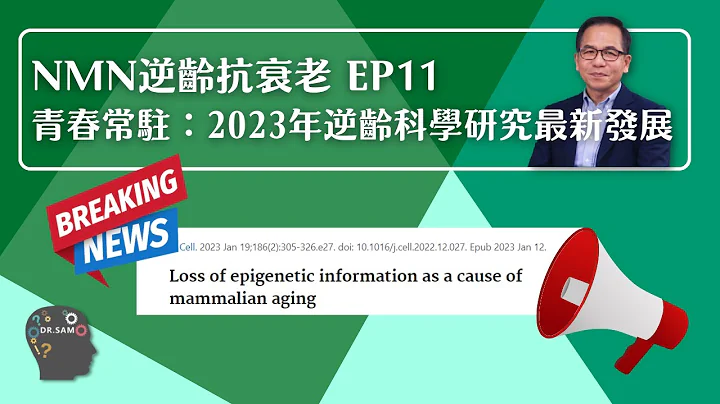 NMN逆齡抗衰老 EP11
青春常駐：2023年逆齡科學研究最新發展

BREAKING NEWS

Cell. 2023 Jan 19;186(2):305-326.e27. doi: 10.1016/j.cell.2022.12.027. Epub 2023 Jan 12.

Loss of epigenetic information as a cause of mammalian aging

DR.SAM